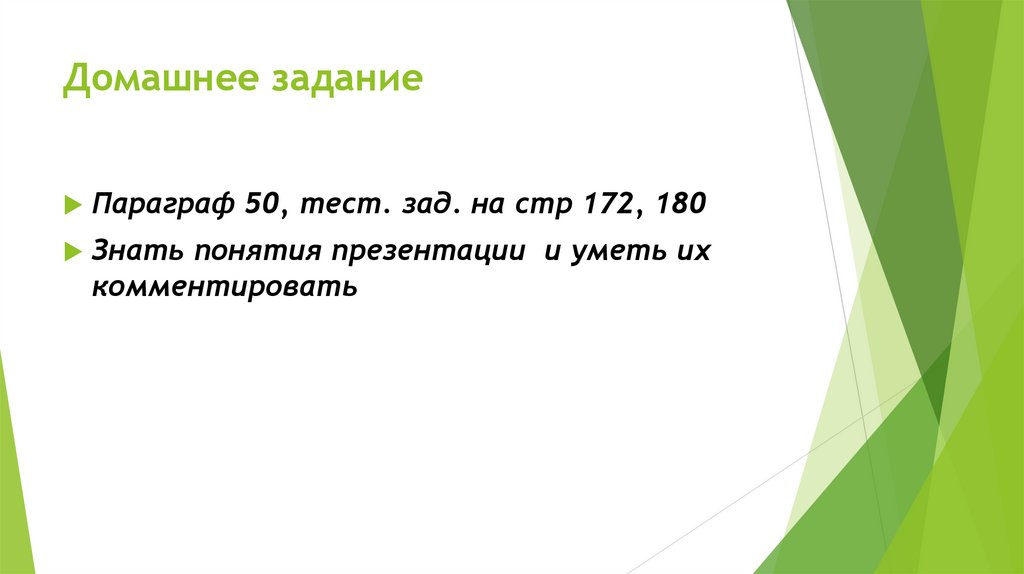 Домашнее задание

Параграф 50, тест. зад. на стр 172, 180

Знать понятия презентации и уметь их комментировать